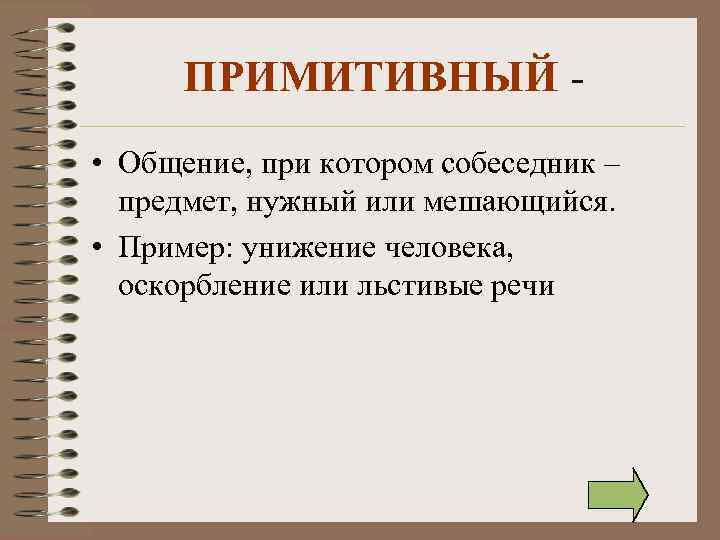 ПРИМИТИВНЫЙ -

• Общение, при котором собеседник – предмет, нужный или мешающийся.

• Пример: унижение человека, оскорбление или льстивые речи